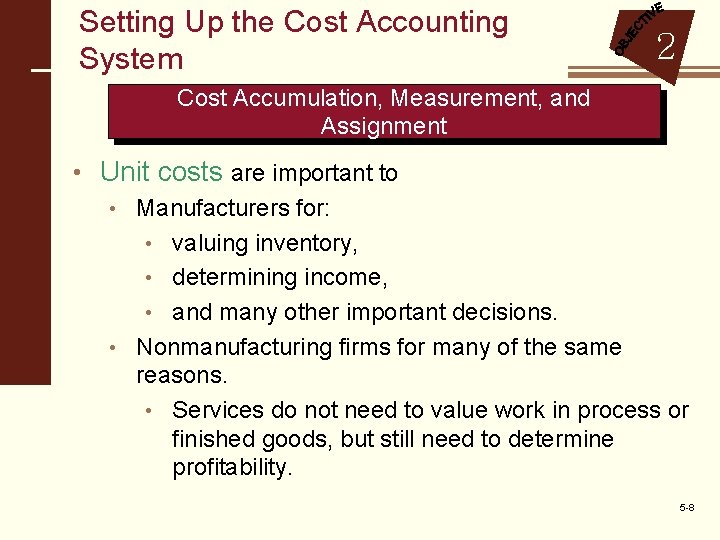 Setting Up the Cost Accounting System

OBJECTIVE 2

Cost Accumulation, Measurement, and Assignment

• Unit costs are important to
  • Manufacturers for:
    • valuing inventory,
    • determining income,
    • and many other important decisions.
  • Nonmanufacturing firms for many of the same reasons.
    • Services do not need to value work in process or finished goods, but still need to determine profitability.

5-8